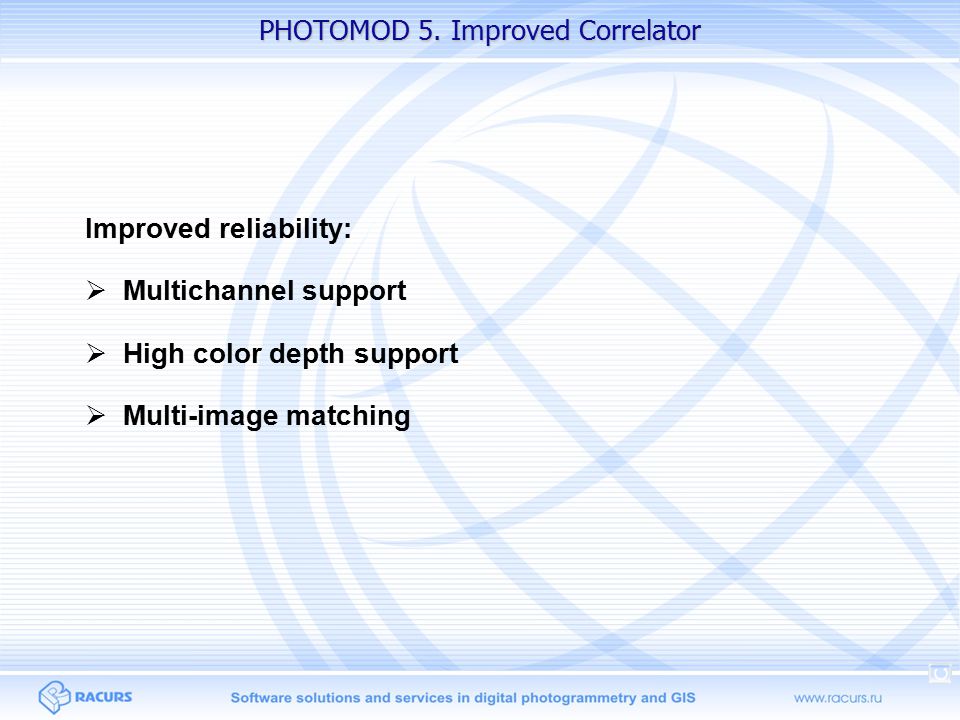 PHOTOMOD 5. Improved Correlator

Improved reliability:

➢ Multichannel support

➢ High color depth support

➢ Multi-image matching

RACURS

Software solutions and services in digital photogrammetry and GIS

www.racurs.ru